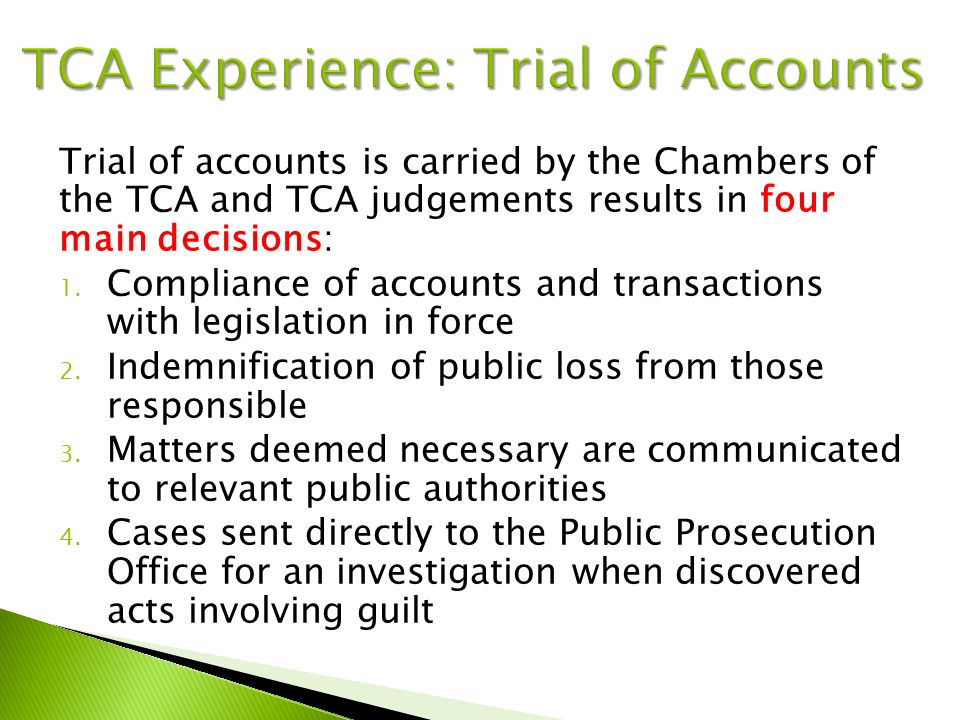 TCA Experience: Trial of Accounts

Trial of accounts is carried by the Chambers of the TCA and TCA judgements results in four main decisions:

1. Compliance of accounts and transactions with legislation in force
2. Indemnification of public loss from those responsible
3. Matters deemed necessary are communicated to relevant public authorities
4. Cases sent directly to the Public Prosecution Office for an investigation when discovered acts involving guilt